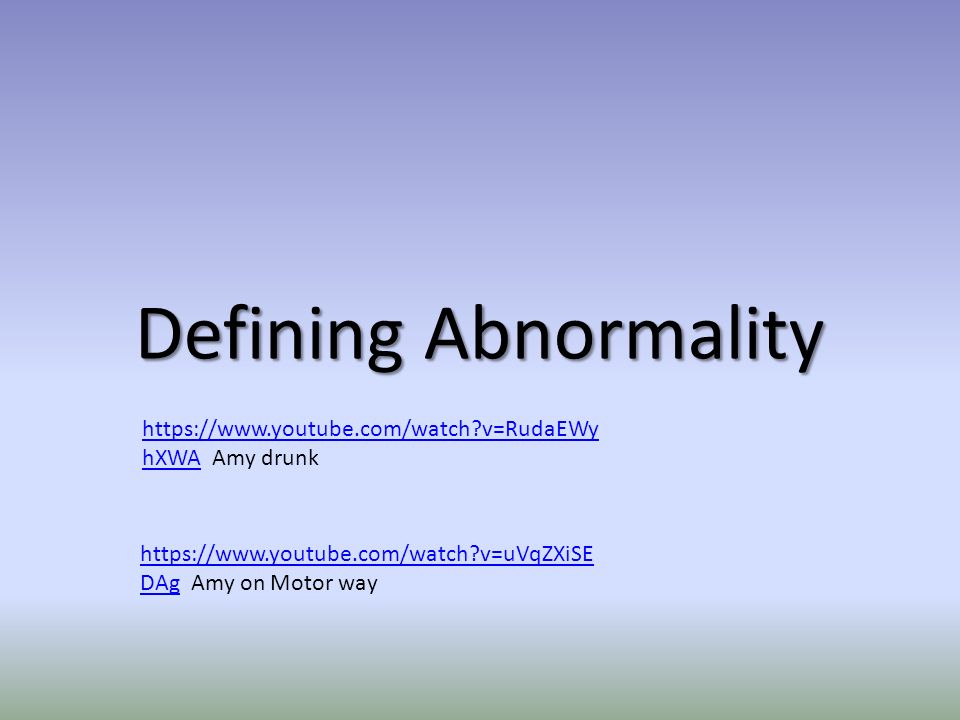 Defining Abnormality

https://www.youtube.com/watch?v=RudaEWyhXWA Amy drunk

https://www.youtube.com/watch?v=uVqZXiSEDAg Amy on Motor way